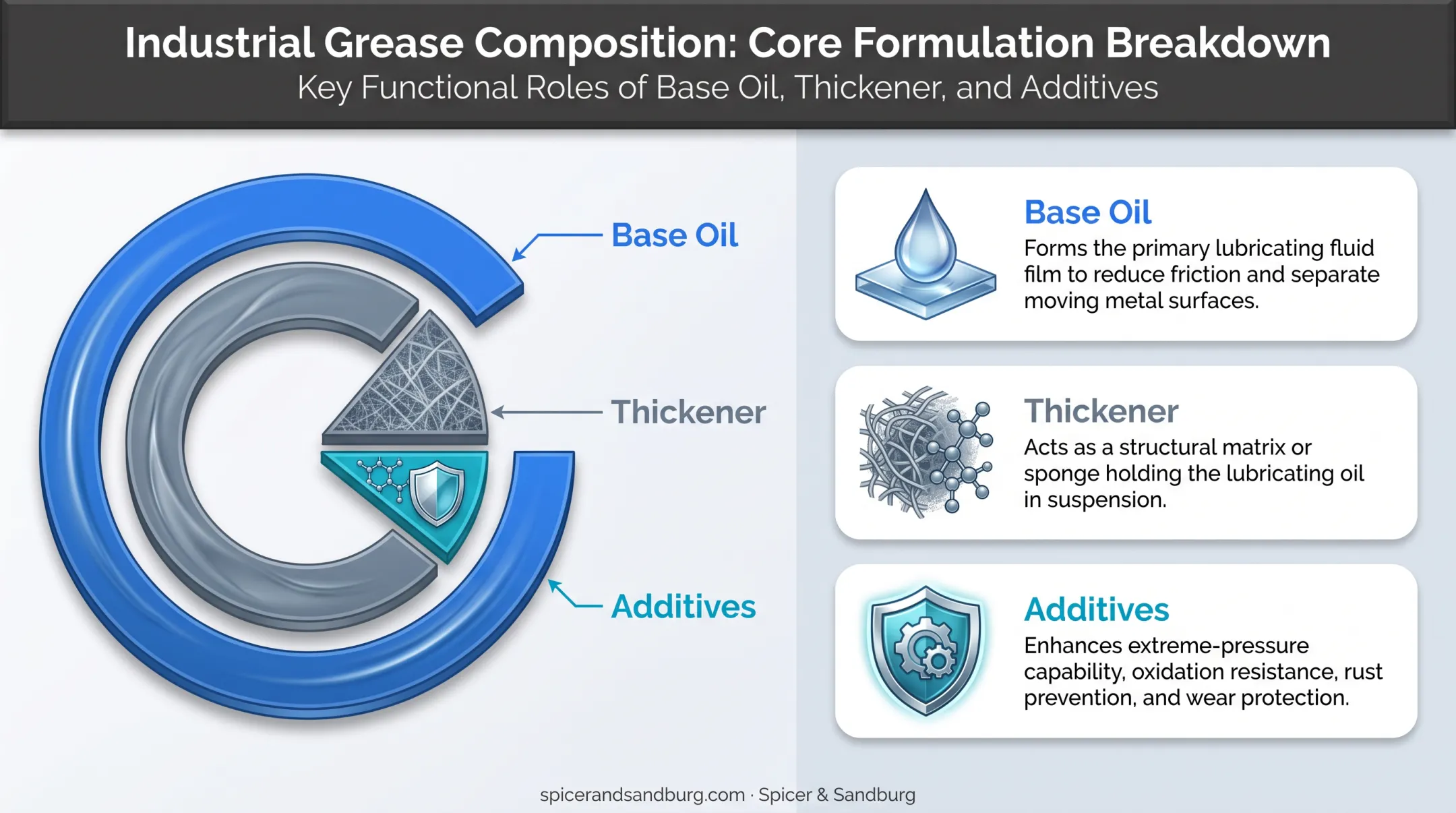 Industrial Grease Composition: Core Formulation Breakdown
Key Functional Roles of Base Oil, Thickener, and Additives

Base Oil

Thickener

Additives

Base Oil
Forms the primary lubricating fluid film to reduce friction and separate moving metal surfaces.

Thickener
Acts as a structural matrix or sponge holding the lubricating oil in suspension.

Additives
Enhances extreme-pressure capability, oxidation resistance, rust prevention, and wear protection.

spicerandsandburg.com · Spicer & Sandburg